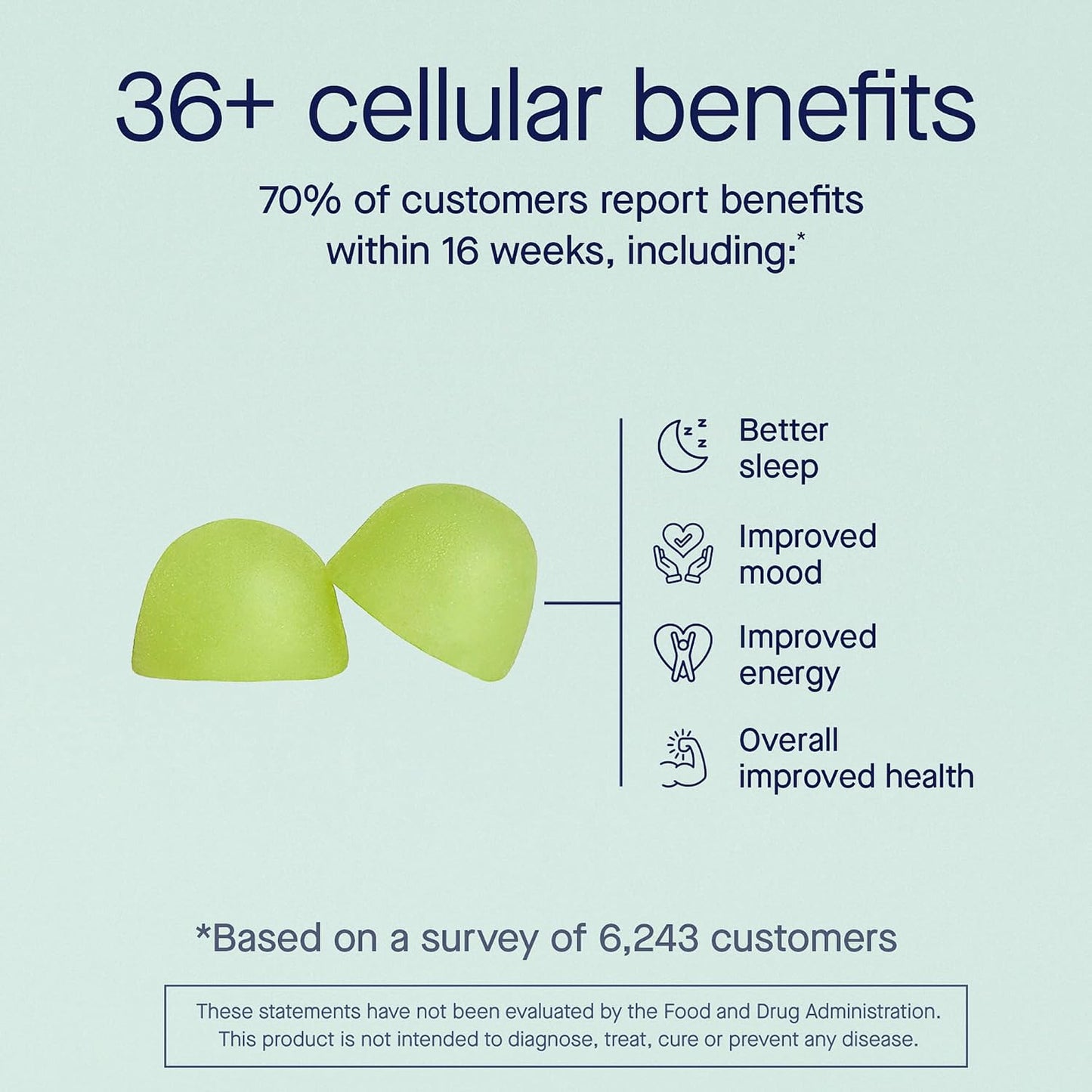 36+ cellular benefits

70% of customers report benefits within 16 weeks, including:*

Better sleep

Improved mood

Improved energy

Overall improved health

*Based on a survey of 6,243 customers

These statements have not been evaluated by the Food and Drug Administration. This product is not intended to diagnose, treat, cure or prevent any disease.